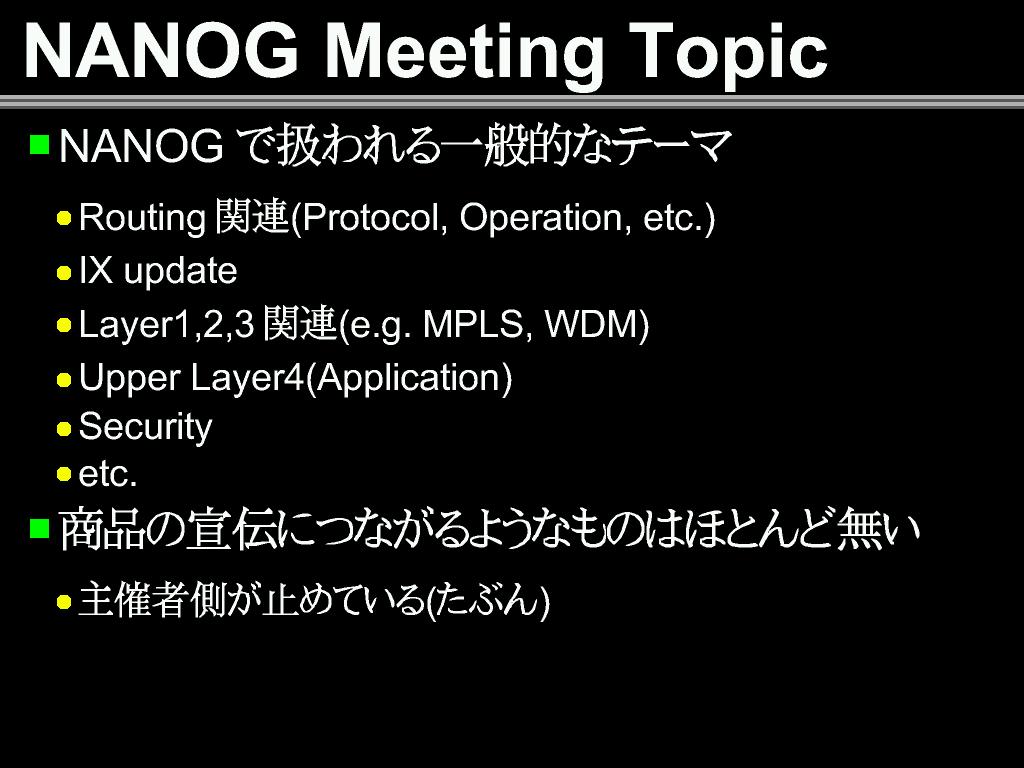 NANOG Meeting Topic

NANOG で扱われる一般的なテーマ

Routing 関連(Protocol, Operation, etc.)

IX update

Layer1,2,3 関連(e.g. MPLS, WDM)

Upper Layer4(Application)

Security

etc.

商品の宣伝につながるようなものはほとんど無い

主催者側が止めている(たぶん)